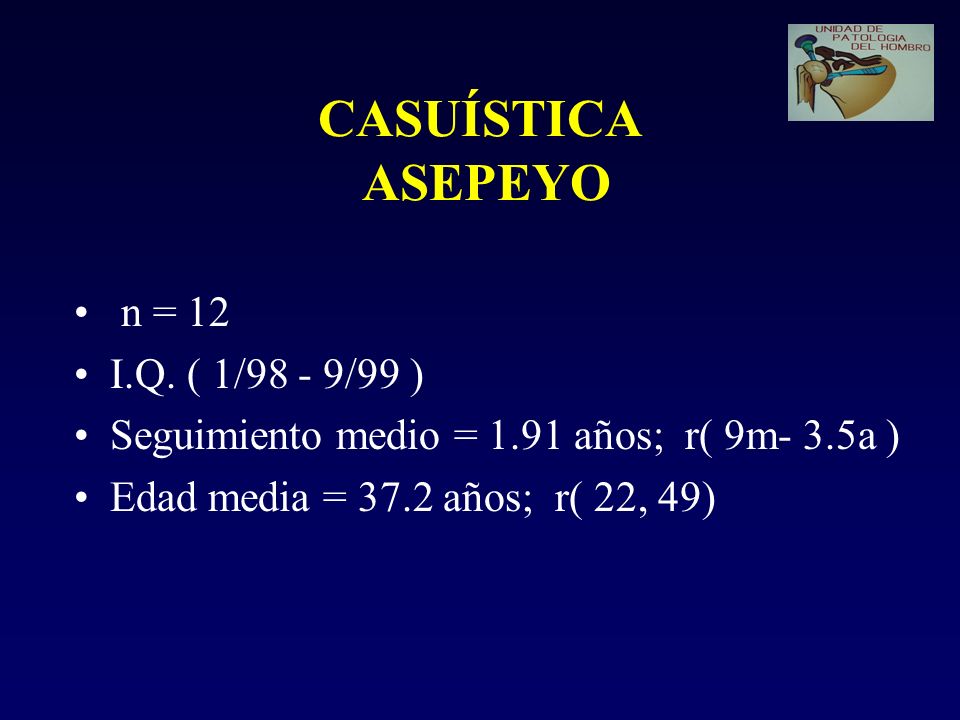 UNIDAD DE PATOLOGIA DEL HOMBRO

CASUÍSTICA
ASEPEYO

• n = 12
• I.Q. ( 1/98 - 9/99 )
• Seguimiento medio = 1.91 años; r( 9m- 3.5a )
• Edad media = 37.2 años; r( 22, 49)